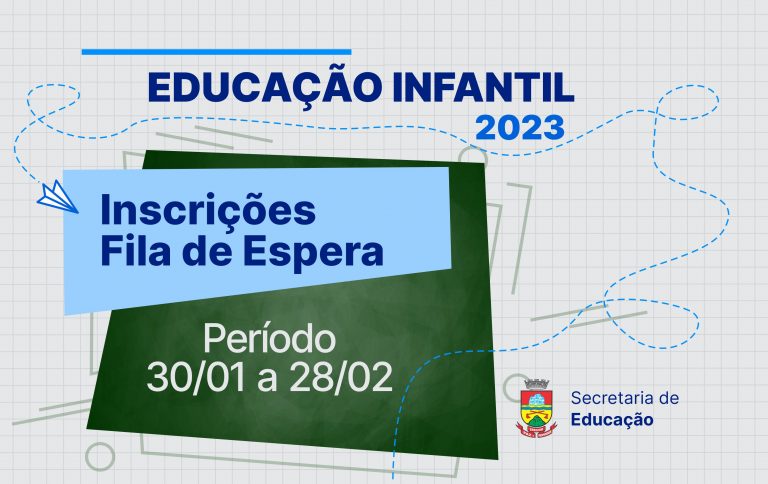 EDUCAÇÃO INFANTIL
2023

Inscrições
Fila de Espera

Período
30/01 a 28/02

Secretaria de
Educação